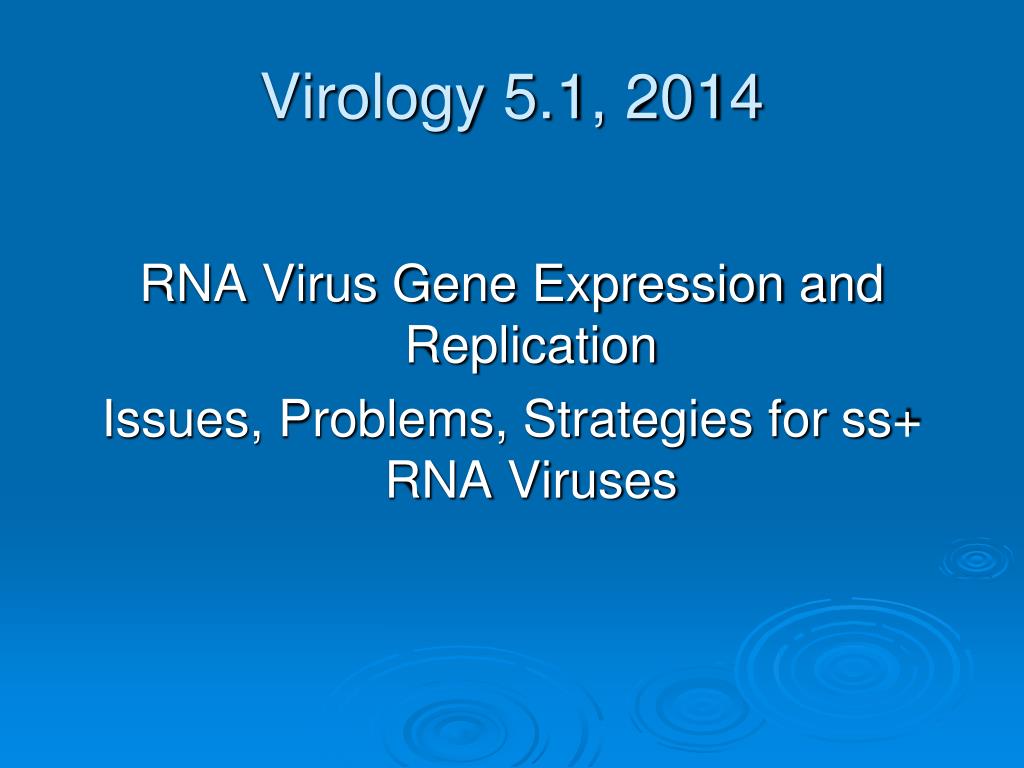 Virology 5.1, 2014

RNA Virus Gene Expression and Replication

Issues, Problems, Strategies for ss+ RNA Viruses